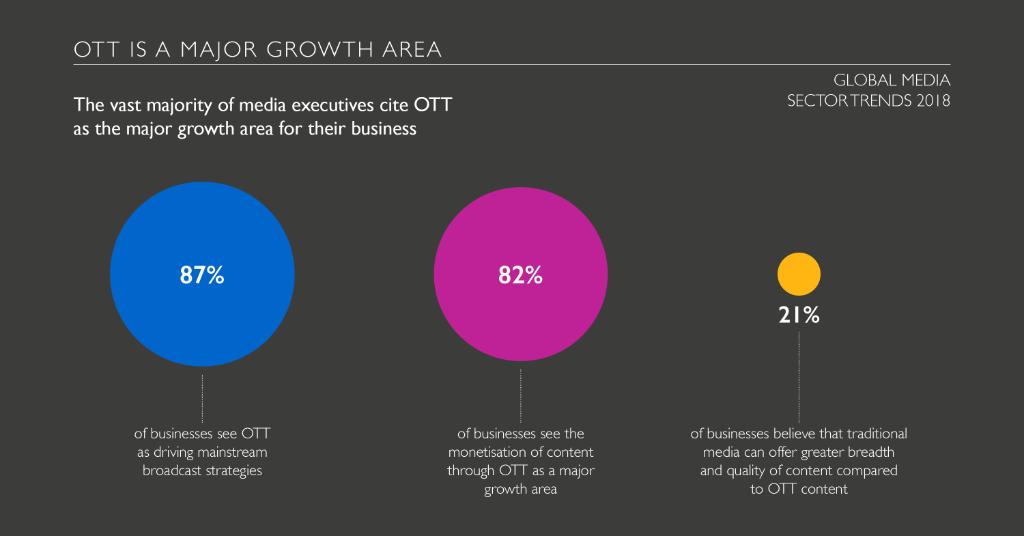 OTT IS A MAJOR GROWTH AREA

GLOBAL MEDIA SECTOR TRENDS 2018

The vast majority of media executives cite OTT as the major growth area for their business

87%

of businesses see OTT as driving mainstream broadcast strategies

82%

of businesses see the monetisation of content through OTT as a major growth area

21%

of businesses believe that traditional media can offer greater breadth and quality of content compared to OTT content